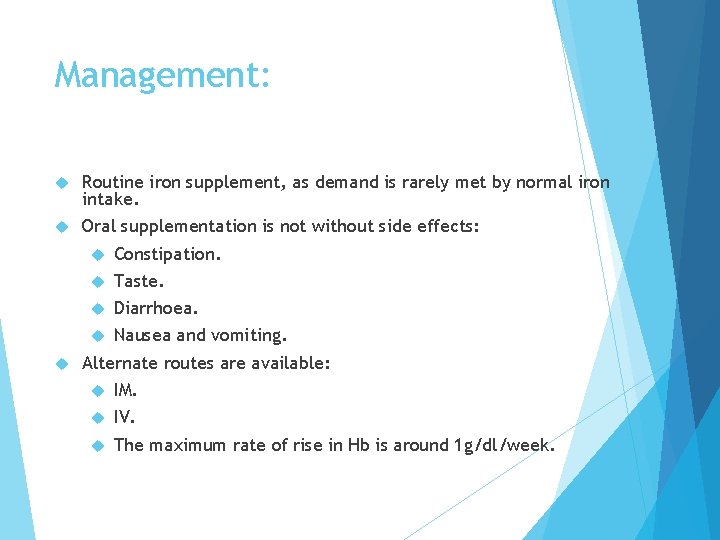 Management:

Routine iron supplement, as demand is rarely met by normal iron intake.

Oral supplementation is not without side effects:

Constipation.

Taste.

Diarrhoea.

Nausea and vomiting.

Alternate routes are available:

IM.

IV.

The maximum rate of rise in Hb is around 1g/dl/week.